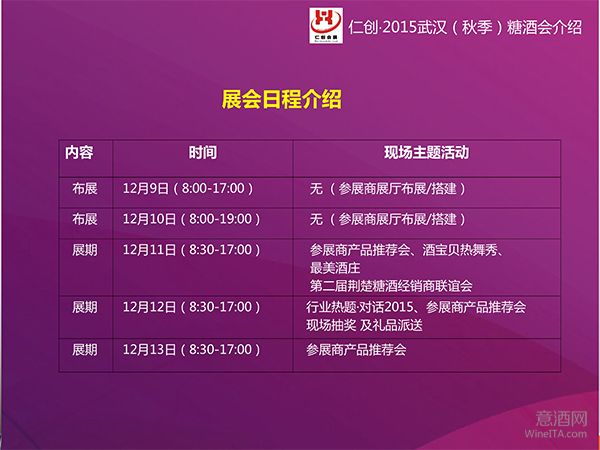 仁创会展

仁创·2015武汉（秋季）糖酒会介绍

展会日程介绍

| 内容 | 时间 | 现场主题活动 |
|---|---|---|
| 布展 | 12月9日（8:00-17:00） | 无 （参展商展厅布展/搭建） |
| 布展 | 12月10日（8:00-19:00） | 无 （参展商展厅布展/搭建） |
| 展期 | 12月11日（8:30-17:00） | 参展商产品推荐会、酒宝贝热舞秀、最美酒庄 第二届荆楚糖酒经销商联谊会 |
| 展期 | 12月12日（8:30-17:00） | 行业热题·对话2015、参展商产品推荐会 现场抽奖 及礼品派送 |
| 展期 | 12月13日（8:30-17:00） | 参展商产品推荐会 |

意酒网
WineITA.com